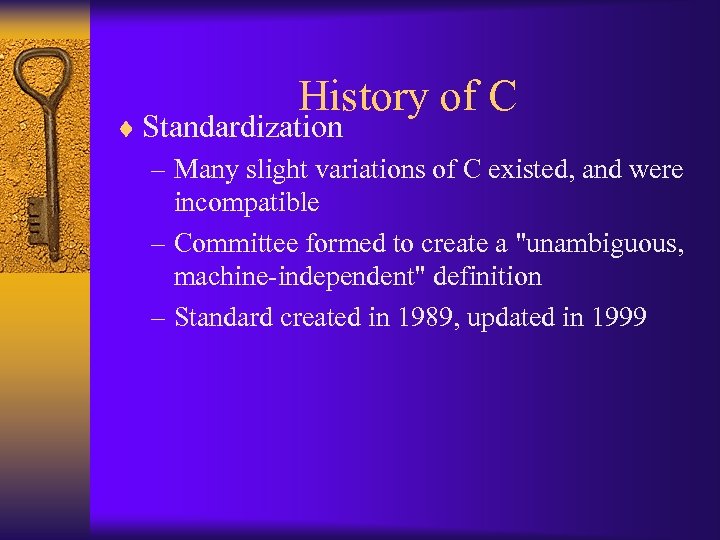 History of C

♦ Standardization

– Many slight variations of C existed, and were incompatible

– Committee formed to create a "unambiguous, machine-independent" definition

– Standard created in 1989, updated in 1999